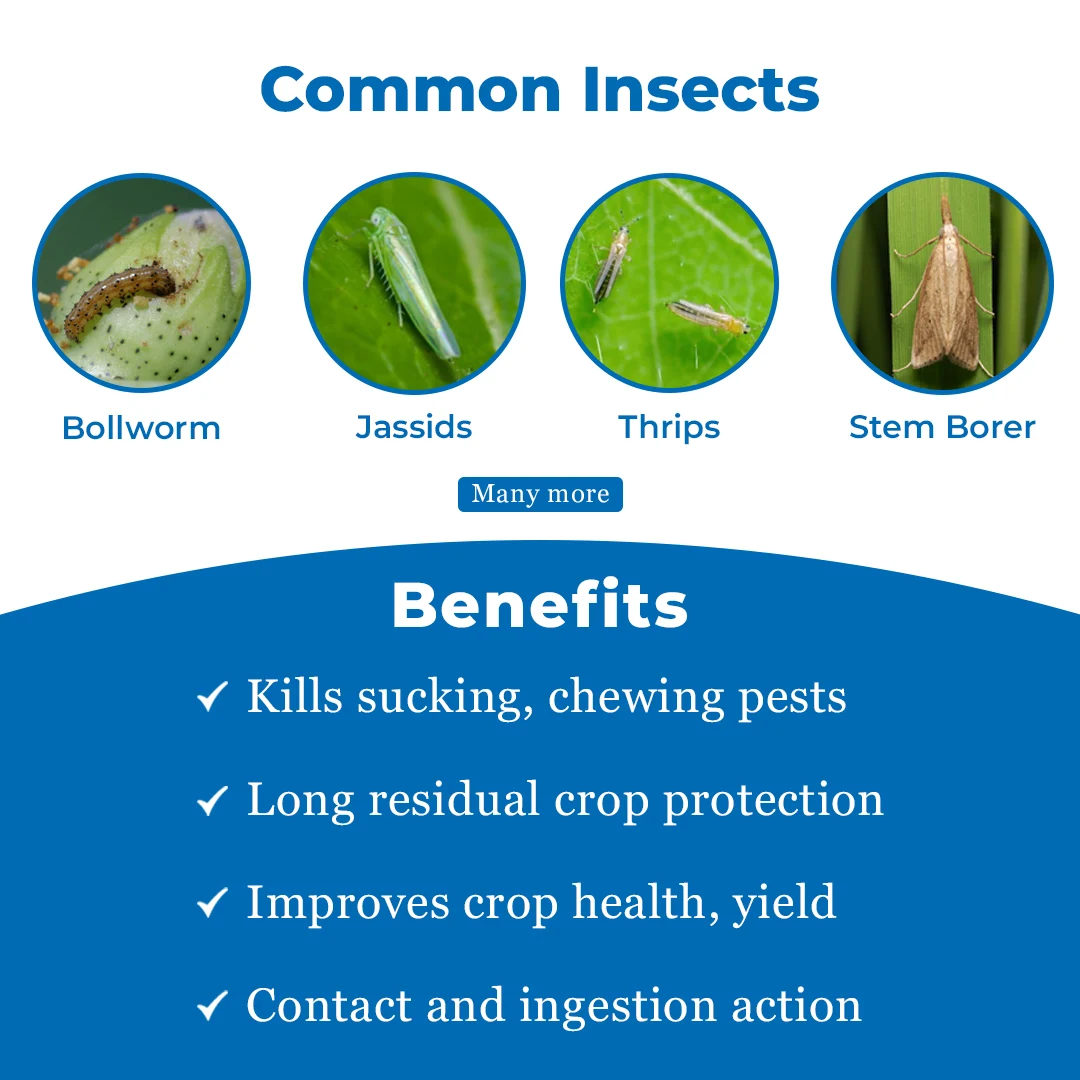 Common Insects

Bollworm

Jassids

Thrips

Stem Borer

Many more

Benefits

✓ Kills sucking, chewing pests

✓ Long residual crop protection

✓ Improves crop health, yield

✓ Contact and ingestion action